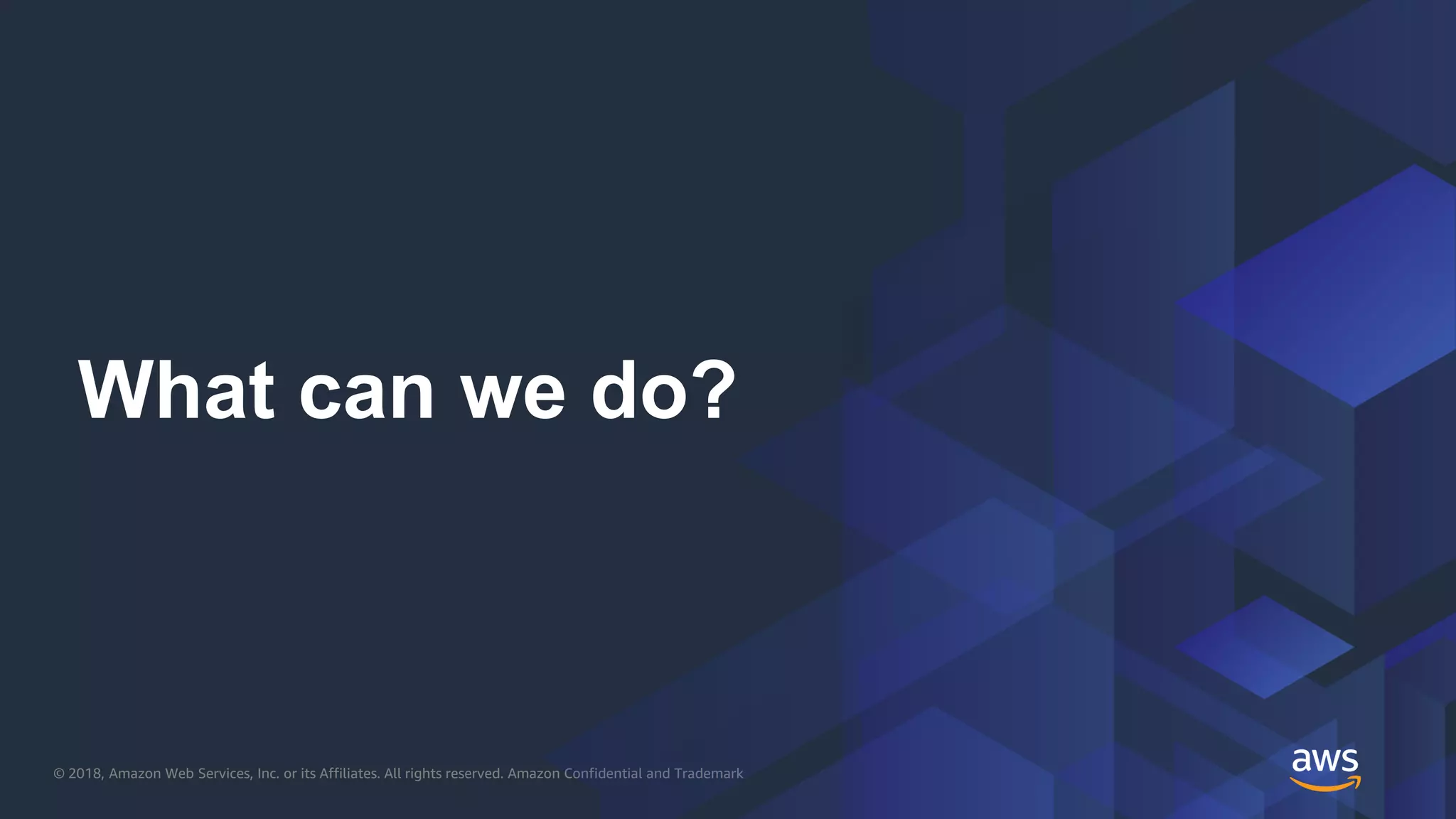 What can we do?

© 2018, Amazon Web Services, Inc. or its Affiliates. All rights reserved. Amazon Confidential and Trademark

aws